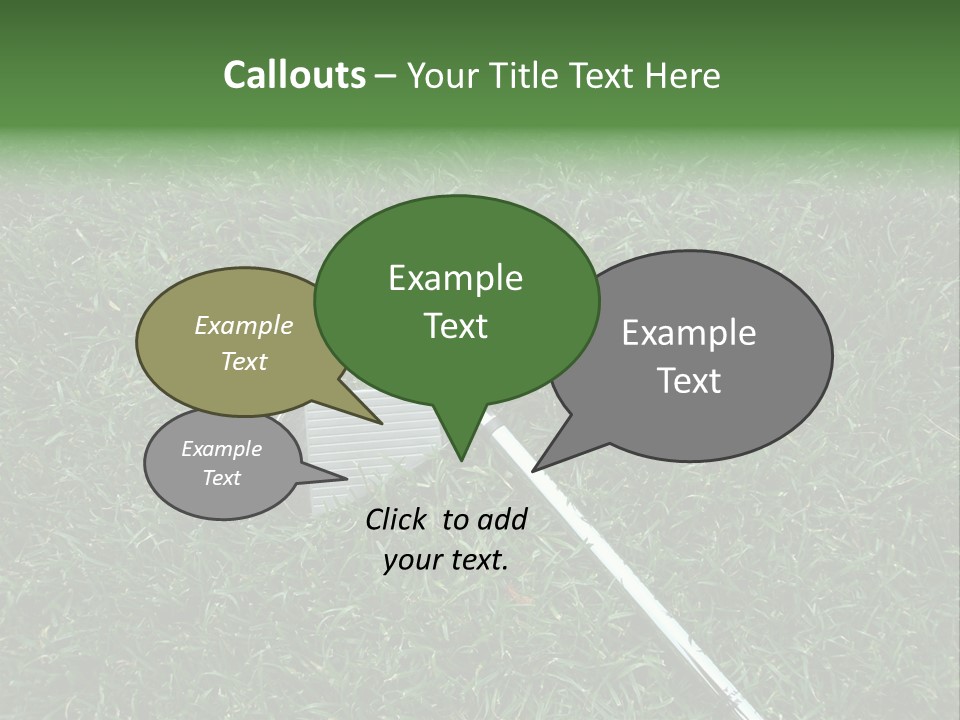 Callouts – Your Title Text Here

Example Text

Example Text

Example Text

Example Text

Click to add your text.